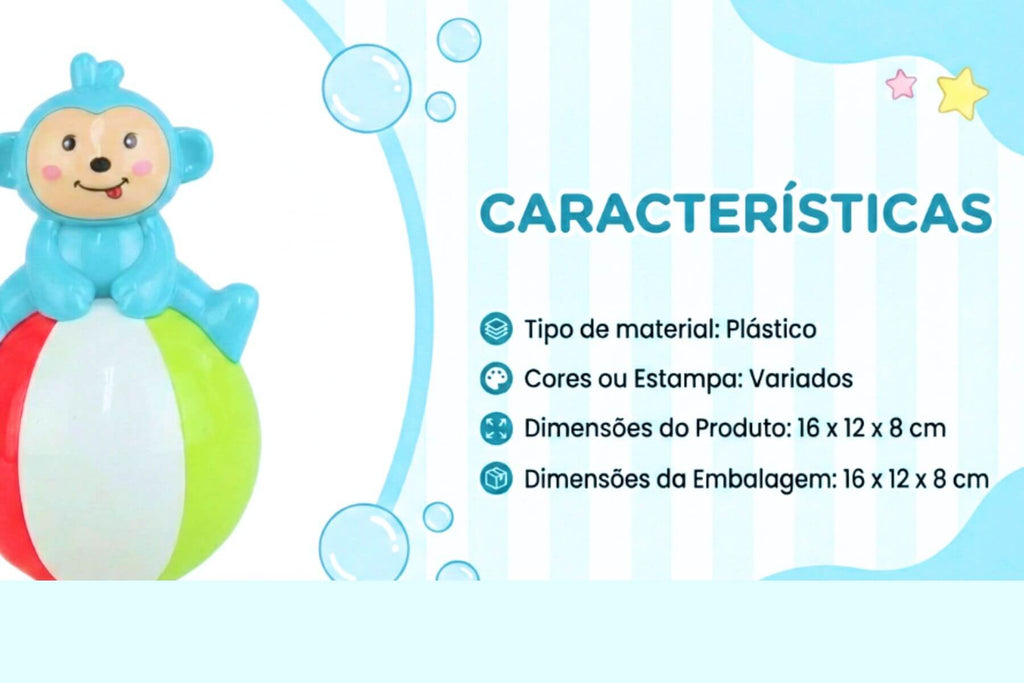 CARACTERÍSTICAS

Tipo de material: Plástico

Cores ou Estampa: Variados

Dimensões do Produto: 16 x 12 x 8 cm

Dimensões da Embalagem: 16 x 12 x 8 cm